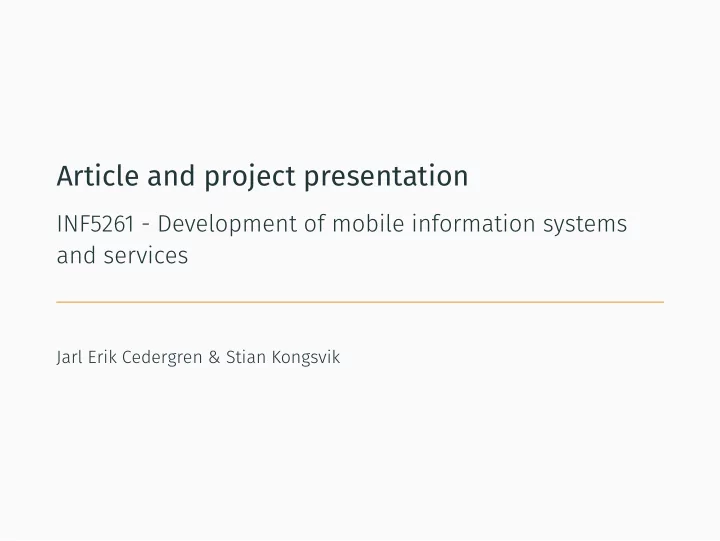 Article and project presentation

INF5261 - Development of mobile information systems and services

Jarl Erik Cedergren & Stian Kongsvik